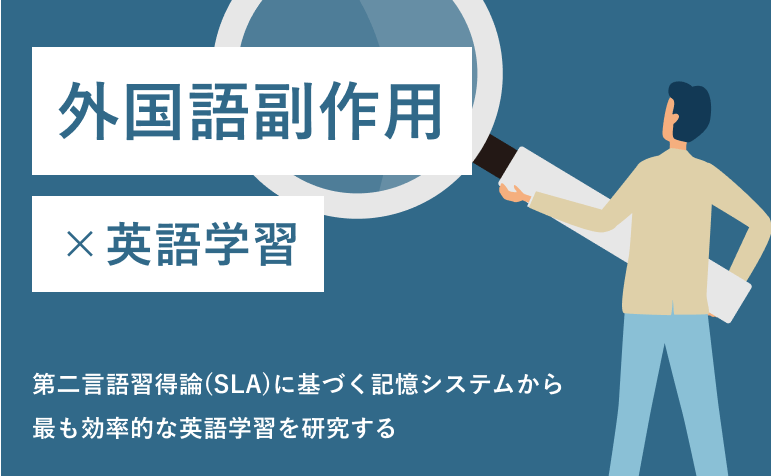 外国語副作用

× 英語学習

第二言語習得論(SLA)に基づく記憶システムから
最も効率的な英語学習を研究する